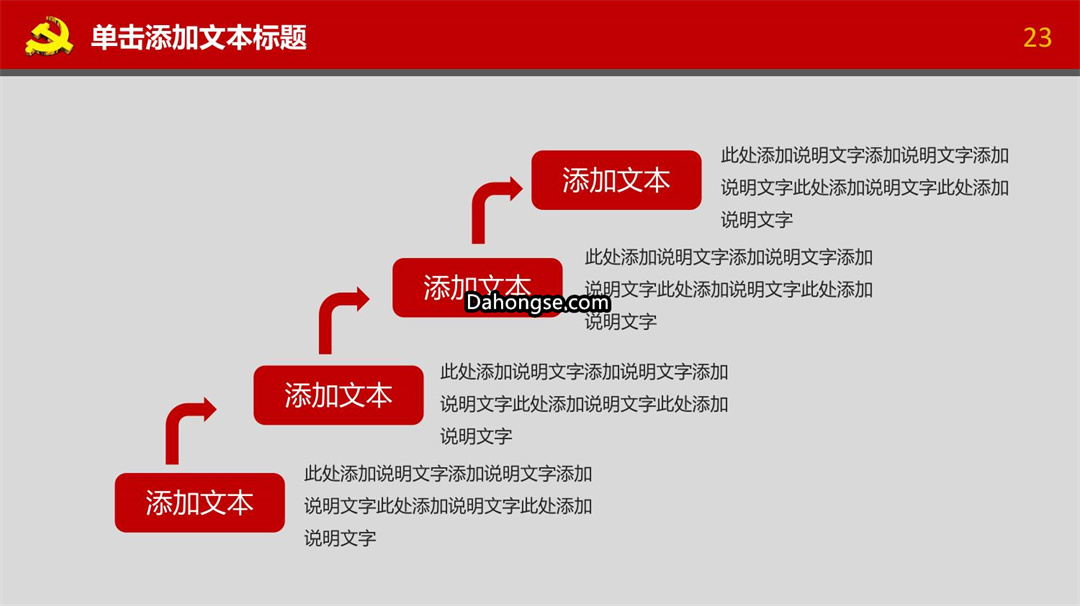 单击添加文本标题

23

添加文本

此处添加说明文字添加说明文字添加说明文字此处添加说明文字此处添加说明文字

添加文本

此处添加说明文字添加说明文字添加说明文字此处添加说明文字此处添加说明文字

Dahongse.com

添加文本

此处添加说明文字添加说明文字添加说明文字此处添加说明文字此处添加说明文字

添加文本

此处添加说明文字添加说明文字添加说明文字此处添加说明文字此处添加说明文字